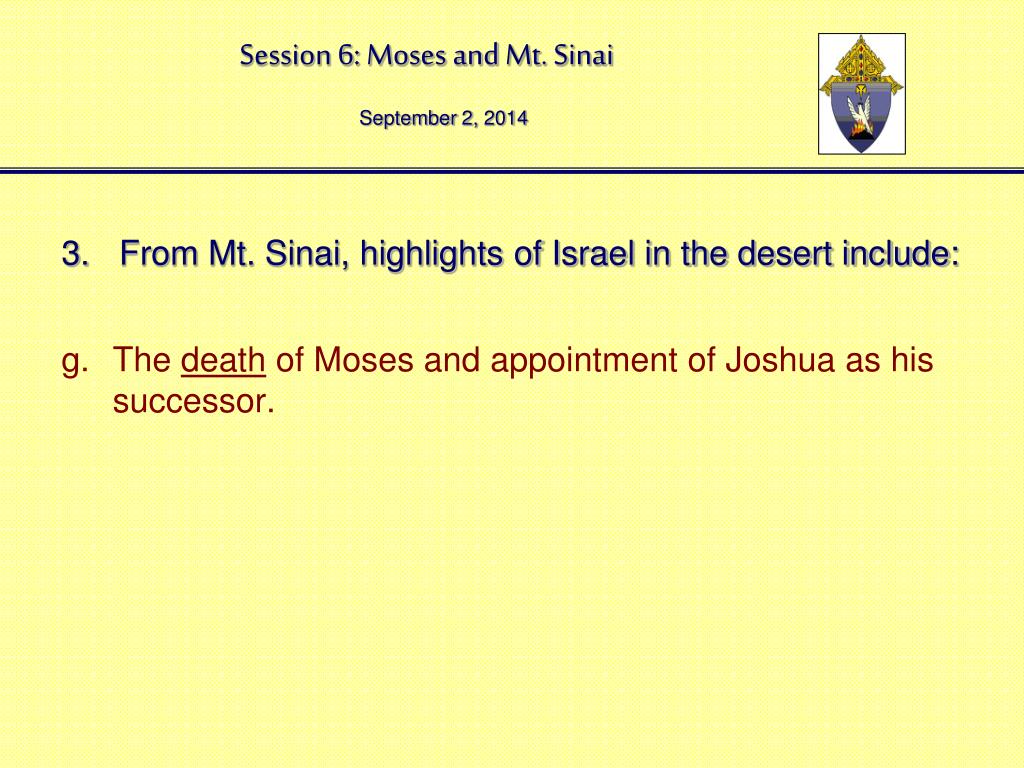 Session 6: Moses and Mt. Sinai

September 2, 2014

3. From Mt. Sinai, highlights of Israel in the desert include:

g. The death of Moses and appointment of Joshua as his successor.